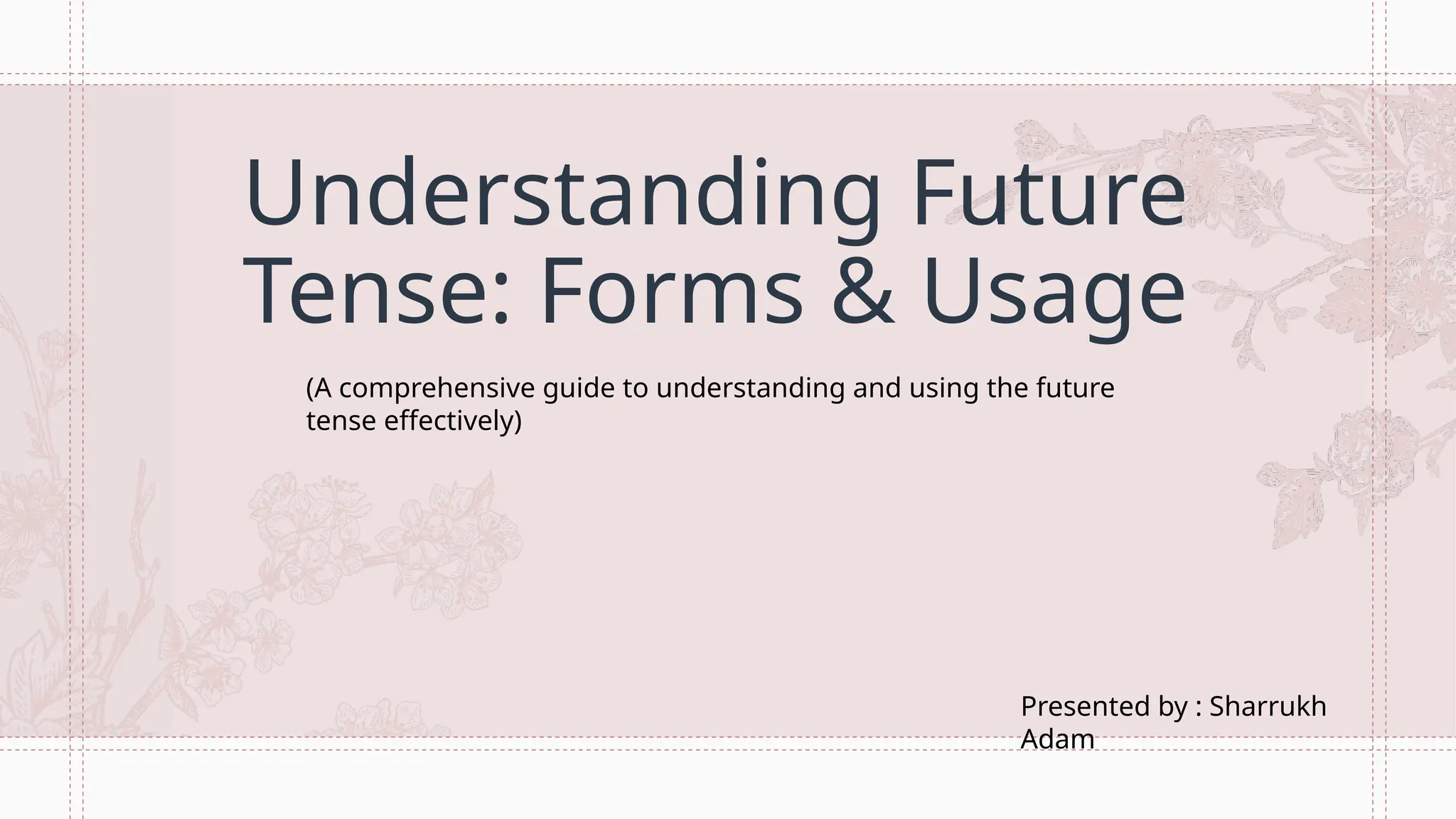 Understanding Future Tense: Forms & Usage

(A comprehensive guide to understanding and using the future tense effectively)

Presented by : Sharrukh Adam